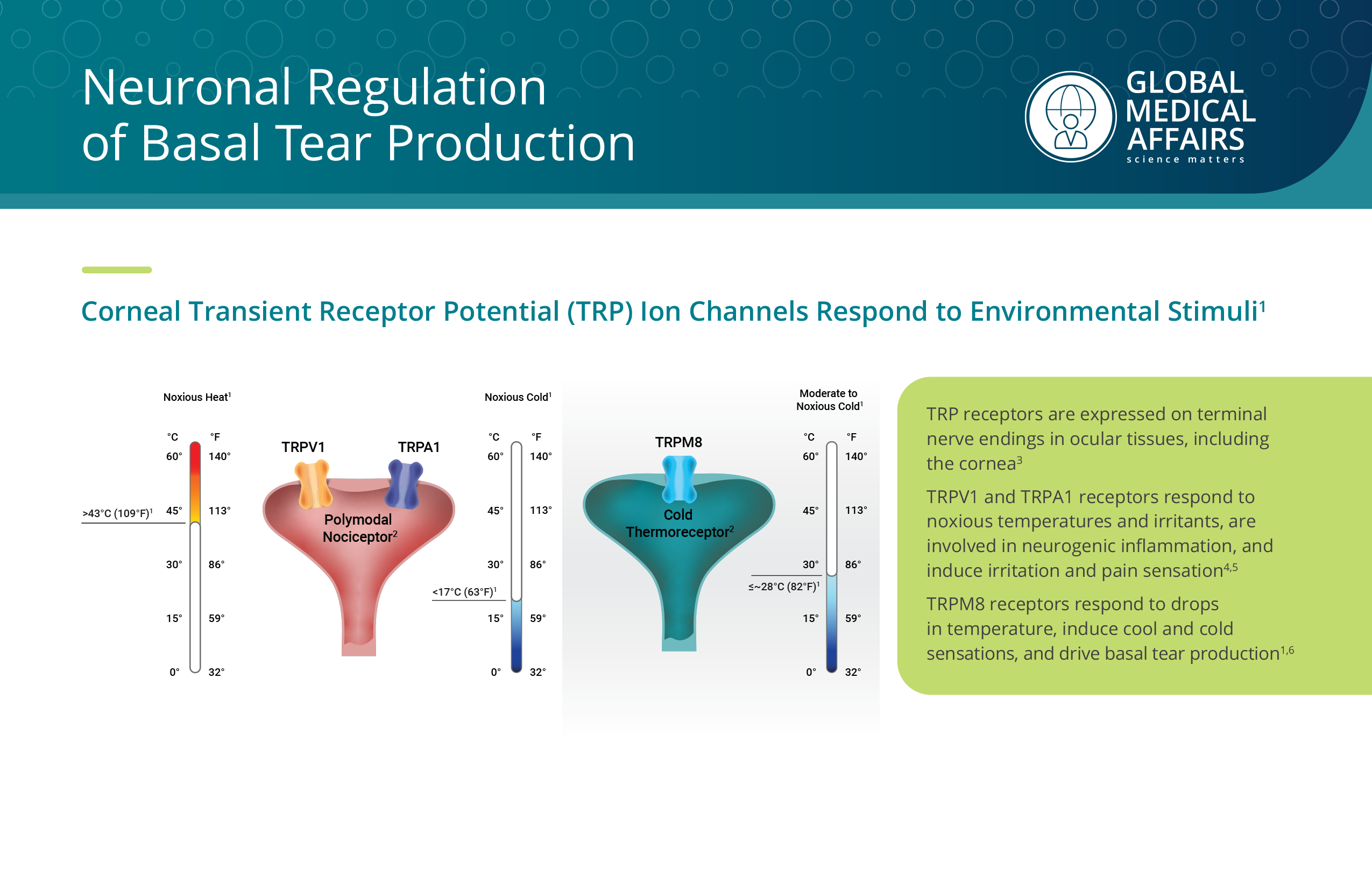 Neuronal Regulation of Basal Tear Production

GLOBAL MEDICAL AFFAIRS
science matters

Corneal Transient Receptor Potential (TRP) Ion Channels Respond to Environmental Stimuli$^1$

Noxious Heat$^1$

°C °F
60° 140°
45° 113°
30° 86°
15° 59°
0° 32°

>43°C (109°F)$^1$

TRPV1

TRPA1

Polymodal Nociceptor$^2$

Noxious Cold$^1$

°C °F
60° 140°
45° 113°
30° 86°
15° 59°
0° 32°

<17°C (63°F)$^1$

TRPM8

Cold Thermoreceptor$^2$

Moderate to Noxious Cold$^1$

°C °F
60° 140°
45° 113°
30° 86°
15° 59°
0° 32°

≤~28°C (82°F)$^1$

TRP receptors are expressed on terminal nerve endings in ocular tissues, including the cornea$^3$

TRPV1 and TRPA1 receptors respond to noxious temperatures and irritants, are involved in neurogenic inflammation, and induce irritation and pain sensation$^{4,5}$

TRPM8 receptors respond to drops in temperature, induce cool and cold sensations, and drive basal tear production$^{1,6}$